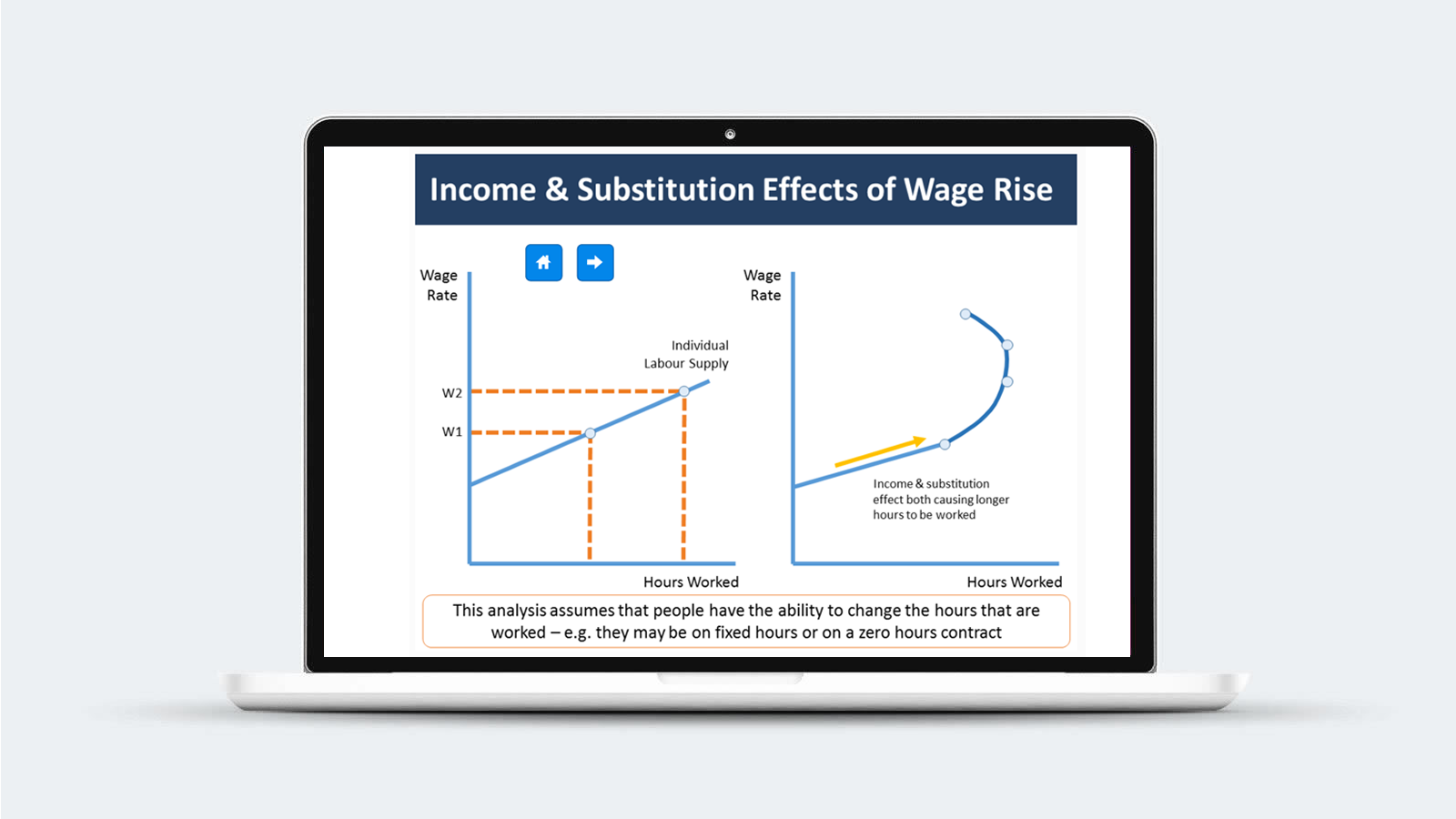 Income & Substitution Effects of Wage Rise

Wage Rate

Individual Labour Supply

W2

W1

Hours Worked

Wage Rate

Income & substitution effect both causing longer hours to be worked

Hours Worked

This analysis assumes that people have the ability to change the hours that are worked – e.g. they may be on fixed hours or on a zero hours contract